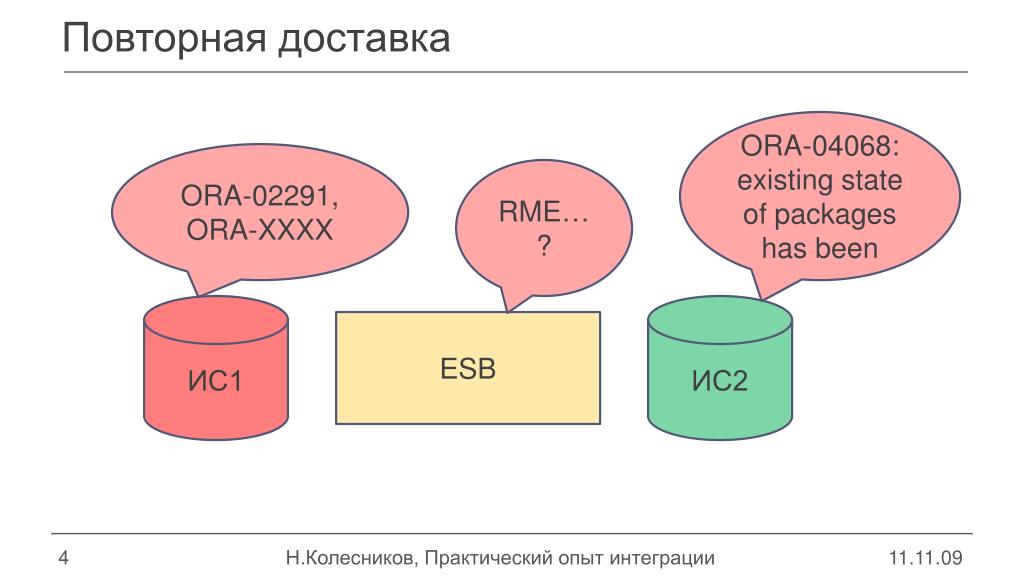 Повторная доставка

ORA-02291, ORA-XXXX

RME… ?

ORA-04068: existing state of packages has been

ИС1

ESB

ИС2

4

Н.Колесников, Практический опыт интеграции

11.11.09